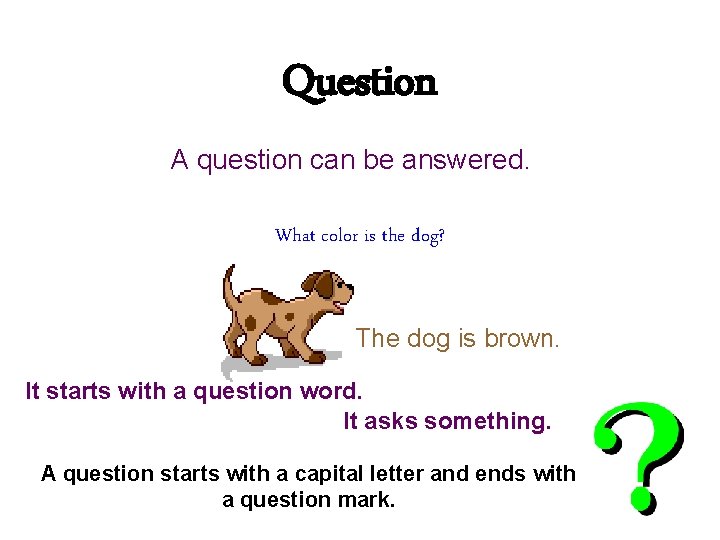 Question

A question can be answered.

What color is the dog?

The dog is brown.

It starts with a question word.

It asks something.

A question starts with a capital letter and ends with a question mark.

?